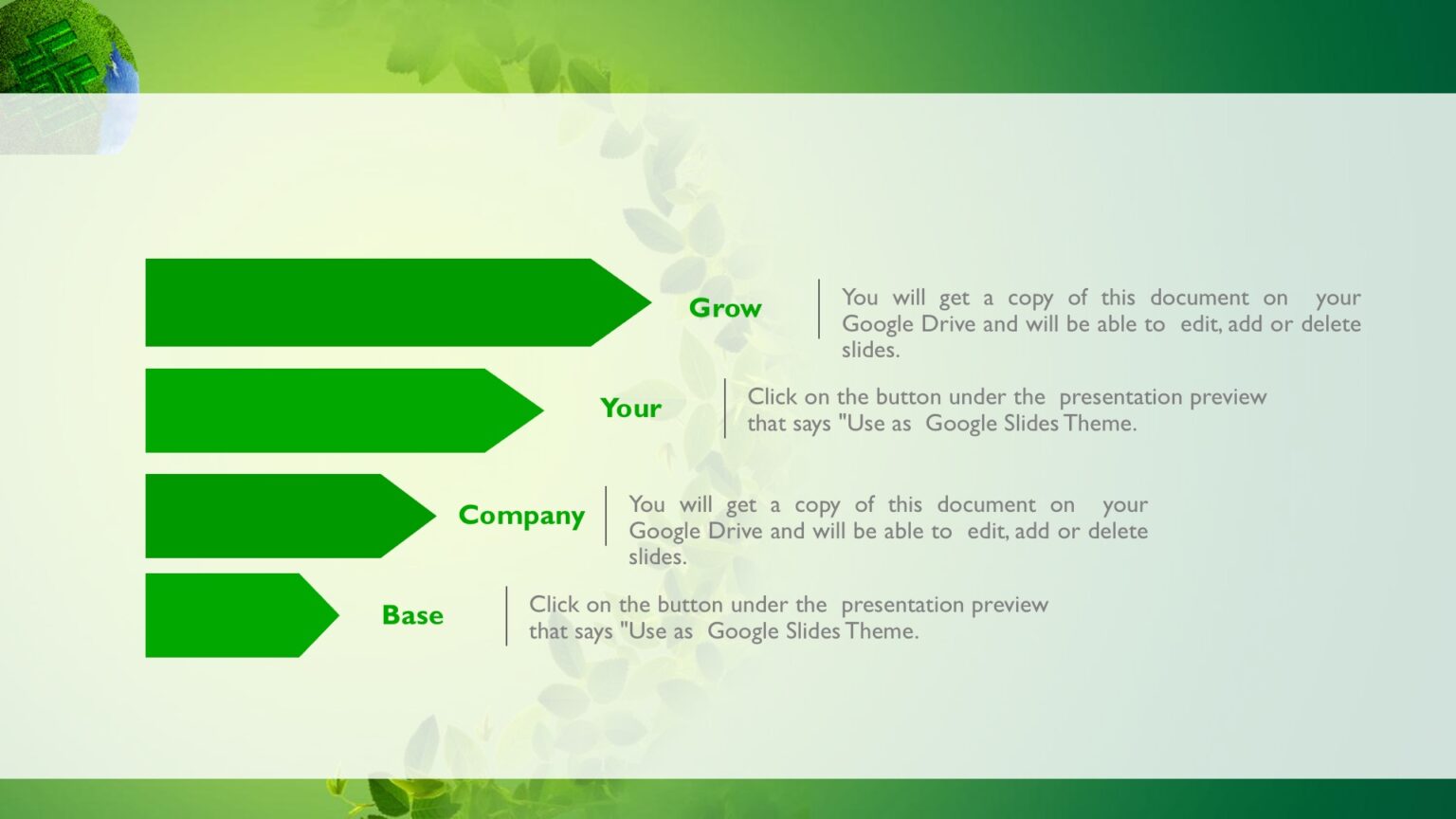 Grow

You will get a copy of this document on your Google Drive and will be able to edit, add or delete slides.

Your

Click on the button under the presentation preview that says "Use as Google Slides Theme.

Company

You will get a copy of this document on your Google Drive and will be able to edit, add or delete slides.

Base

Click on the button under the presentation preview that says "Use as Google Slides Theme.